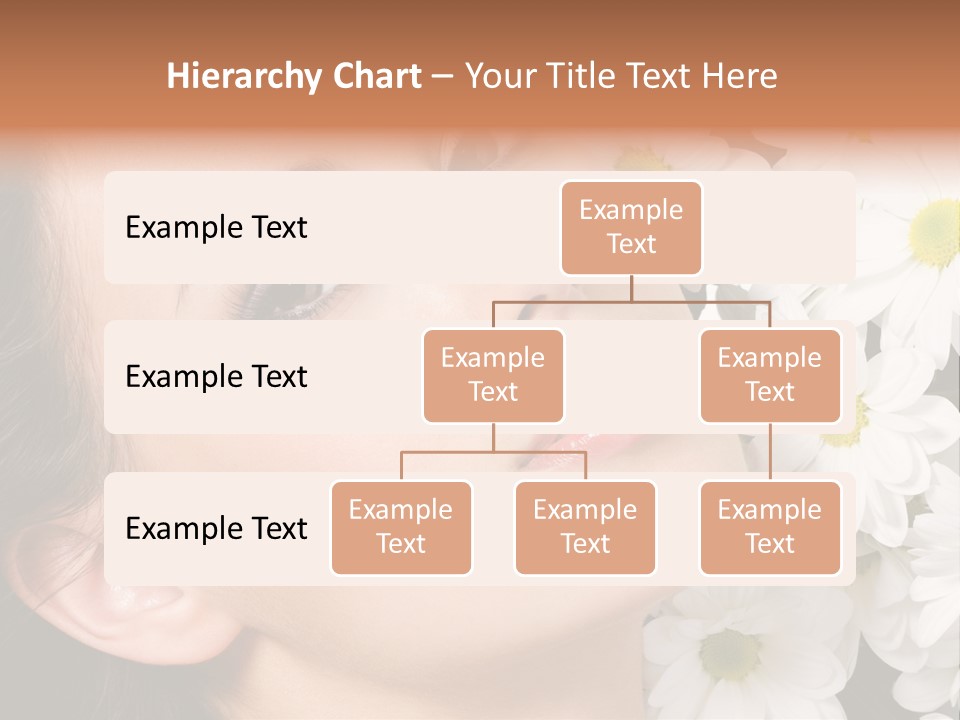 Hierarchy Chart – Your Title Text Here

Example Text

Example Text

Example Text

Example Text

Example Text

Example Text

Example Text

Example Text

Example Text